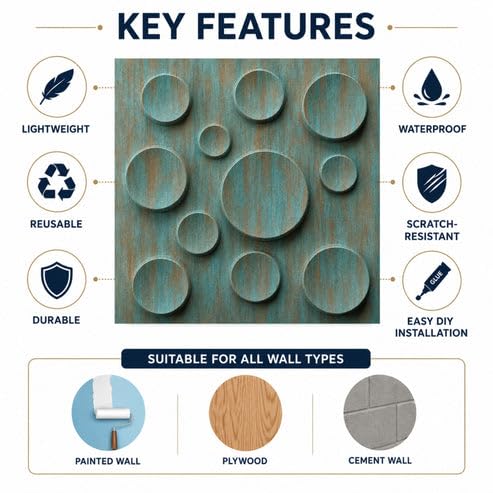 KEY FEATURES

LIGHTWEIGHT

REUSABLE

DURABLE

WATERPROOF

SCRATCH-RESISTANT

GLUE

EASY DIY INSTALLATION

SUITABLE FOR ALL WALL TYPES

PAINTED WALL

PLYWOOD

CEMENT WALL